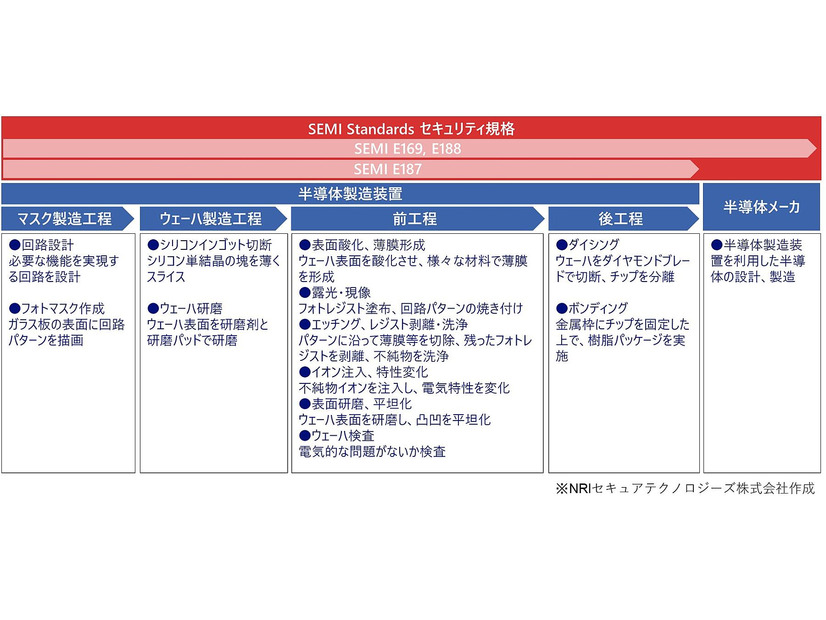 SEMI Standards セキュリティ規格

SEMI E169, E188

SEMI E187

半導体製造装置

半導体メーカ

マスク製造工程

●回路設計
必要な機能を実現する回路を設計

●フォトマスク作成
ガラス板の表面に回路パターンを描画

ウェーハ製造工程

●シリコンインゴット切断
シリコン単結晶の塊を薄くスライス

●ウェーハ研磨
ウェーハ表面を研磨剤と研磨パッドで研磨

前工程

●表面酸化、薄膜形成
ウェーハ表面を酸化させ、様々な材料で薄膜を形成
●露光・現像
フォトレジスト塗布、回路パターンの焼き付け
●エッチング、レジスト剥離・洗浄
パターンに沿って薄膜等を切除、残ったフォトレジストを剥離、不純物を洗浄
●イオン注入、特性変化
不純物イオンを注入し、電気特性を変化
●表面研磨、平坦化
ウェーハ表面を研磨し、凸凹を平坦化
●ウェーハ検査
電気的な問題がないか検査

後工程

●ダイシング
ウェーハをダイヤモンドブレードで切断、チップを分離

●ボンディング
金属枠にチップを固定した上で、樹脂パッケージを実施

●半導体製造装置を利用した半導体の設計、製造

※NRIセキュアテクノロジーズ株式会社作成